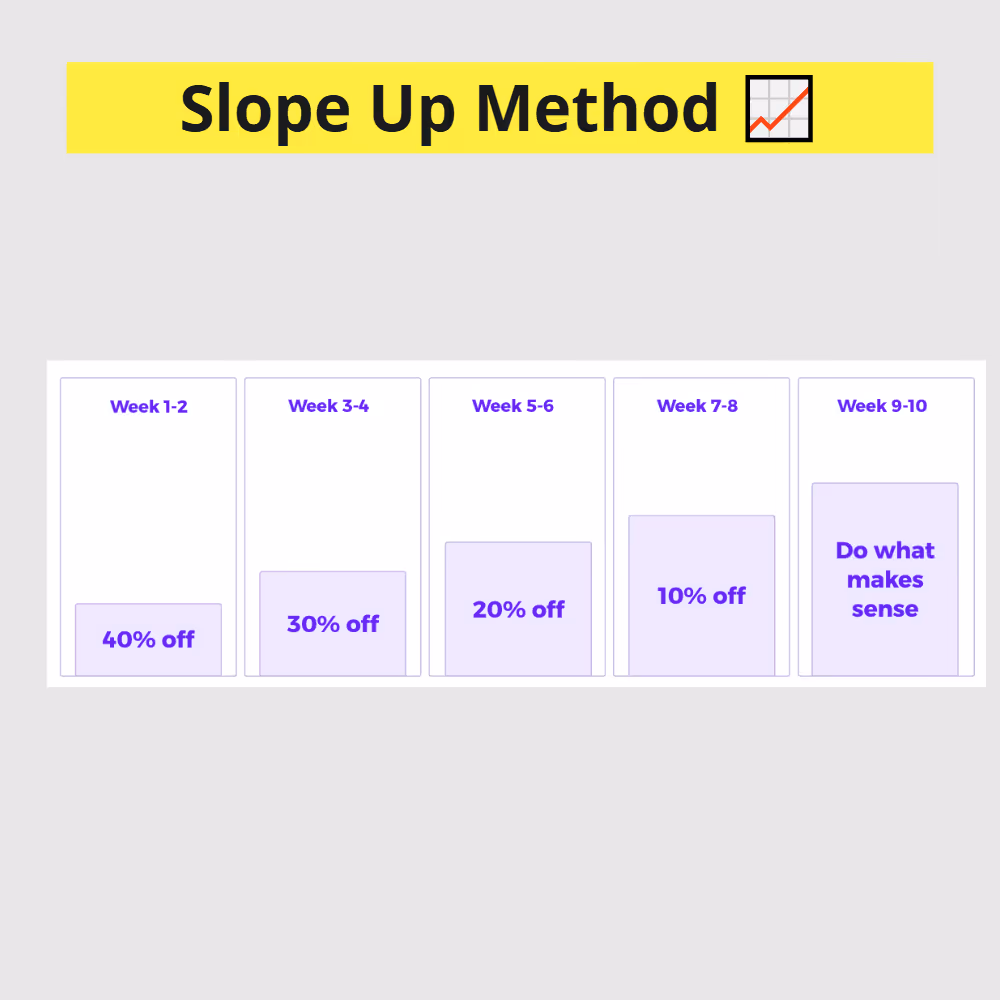 Slope Up Method 📈

Week 1-2

40% off

Week 3-4

30% off

Week 5-6

20% off

Week 7-8

10% off

Week 9-10

Do what makes sense